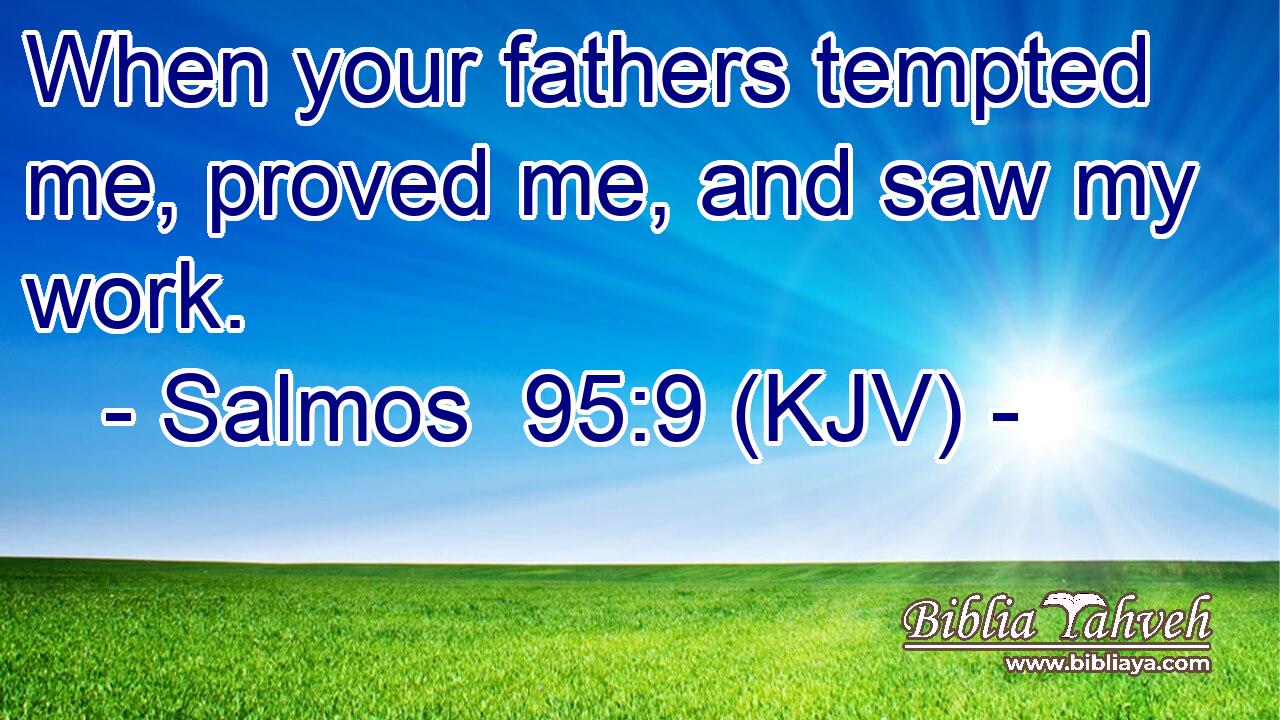 When your fathers tempted me, proved me, and saw my work.
- Salmos 95:9 (KJV) -

Biblia Yahveh
www.bibliaya.com